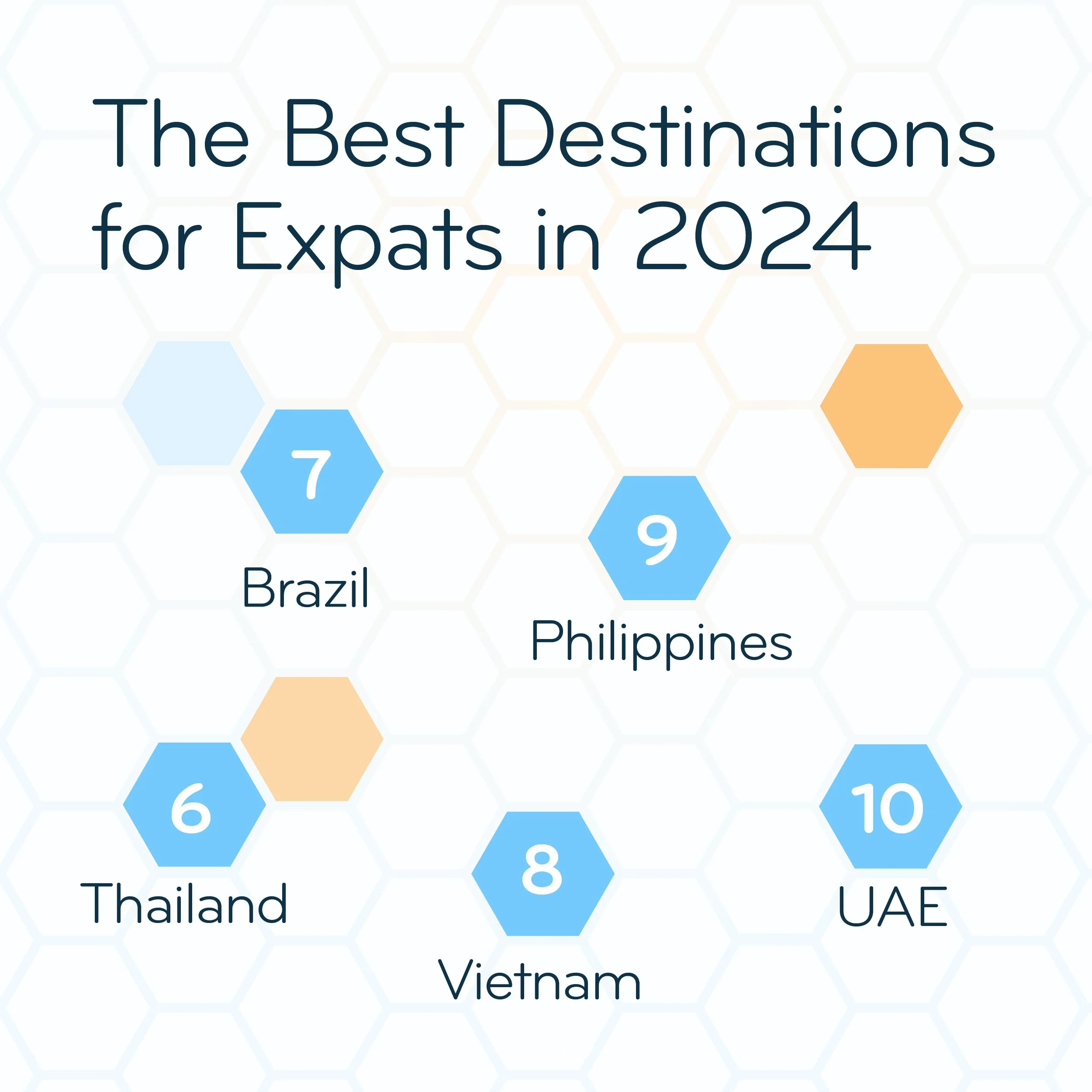 The Best Destinations for Expats in 2024

7

Brazil

9

Philippines

6

Thailand

8

Vietnam

10

UAE